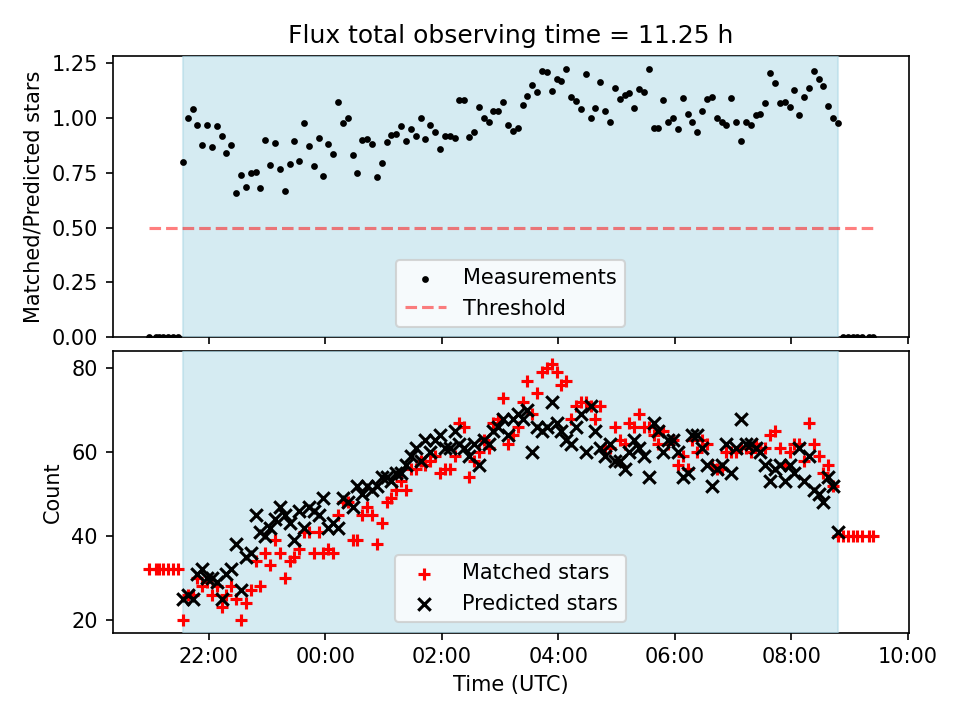 Flux total observing time = 11.25 h

Matched/Predicted stars

1.25
1.00
0.75
0.50
0.25
0.00

Measurements
Threshold

Count

80
60
40
20

Matched stars
Predicted stars

22:00
00:00
02:00
04:00
06:00
08:00
10:00

Time (UTC)